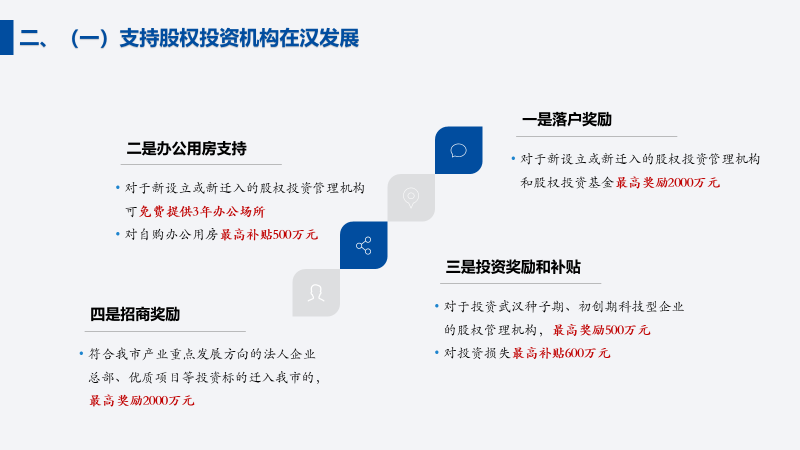 二、（一）支持股权投资机构在汉发展

一是落户奖励

• 对于新设立或新迁入的股权投资管理机构和股权投资基金最高奖励2000万元

二是办公用房支持

• 对于新设立或新迁入的股权投资管理机构可免费提供3年办公场所
• 对自购办公用房最高补贴500万元

三是投资奖励和补贴

• 对于投资武汉种子期、初创期科技型企业的股权管理机构，最高奖励500万元
• 对投资损失最高补贴600万元

四是招商奖励

• 符合我市产业重点发展方向的法人企业总部、优质项目等投资标的迁入我市的，最高奖励2000万元